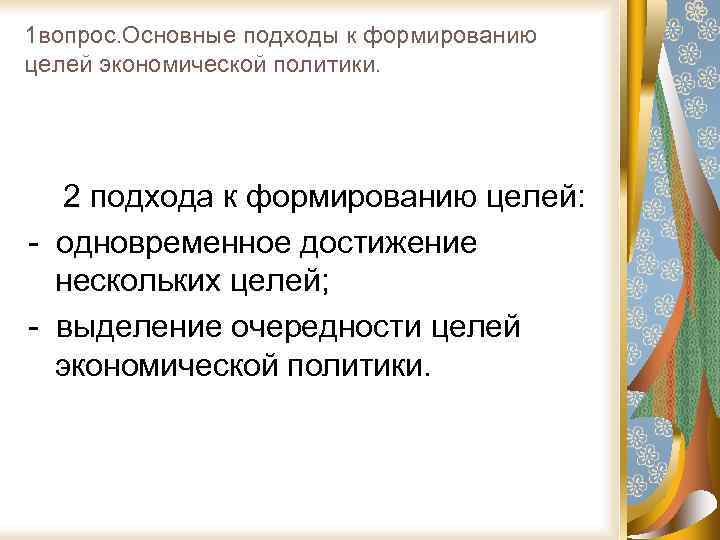 1вопрос.Основные подходы к формированию целей экономической политики.

2 подхода к формированию целей:
- одновременное достижение нескольких целей;
- выделение очередности целей экономической политики.